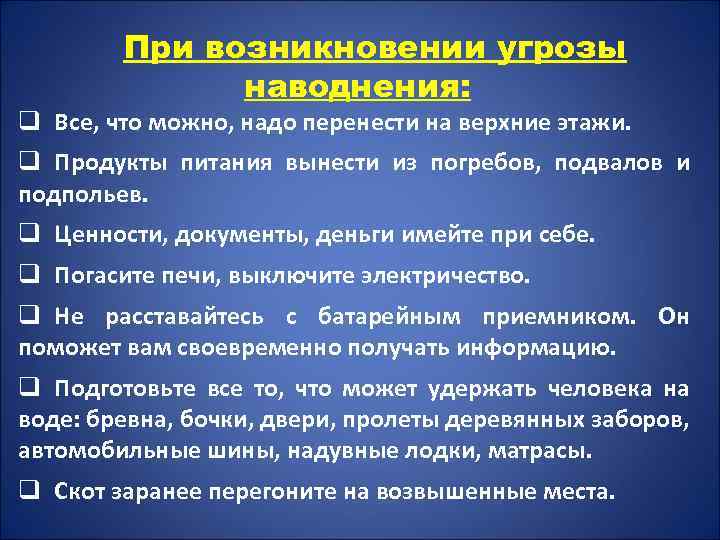 При возникновении угрозы наводнения:

❑ Все, что можно, надо перенести на верхние этажи.

❑ Продукты питания вынести из погребов, подвалов и подпольев.

❑ Ценности, документы, деньги имейте при себе.

❑ Погасите печи, выключите электричество.

❑ Не расставайтесь с батарейным приемником. Он поможет вам своевременно получать информацию.

❑ Подготовьте все то, что может удержать человека на воде: бревна, бочки, двери, пролеты деревянных заборов, автомобильные шины, надувные лодки, матрасы.

❑ Скот заранее перегоните на возвышенные места.